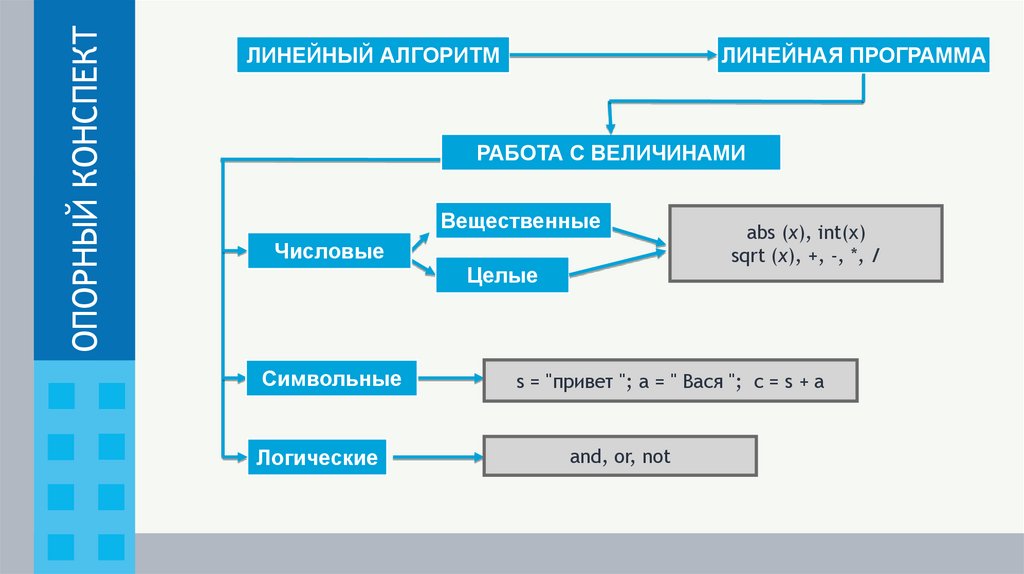 ОПОРНЫЙ КОНСПЕКТ

ЛИНЕЙНЫЙ АЛГОРИТМ

ЛИНЕЙНАЯ ПРОГРАММА

РАБОТА С ВЕЛИЧИНАМИ

Числовые

Вещественные

Целые

abs (x), int(x)
sqrt (x), +, -, *, /

Символьные

s = "привет "; a = " Вася "; c = s + a

Логические

and, or, not